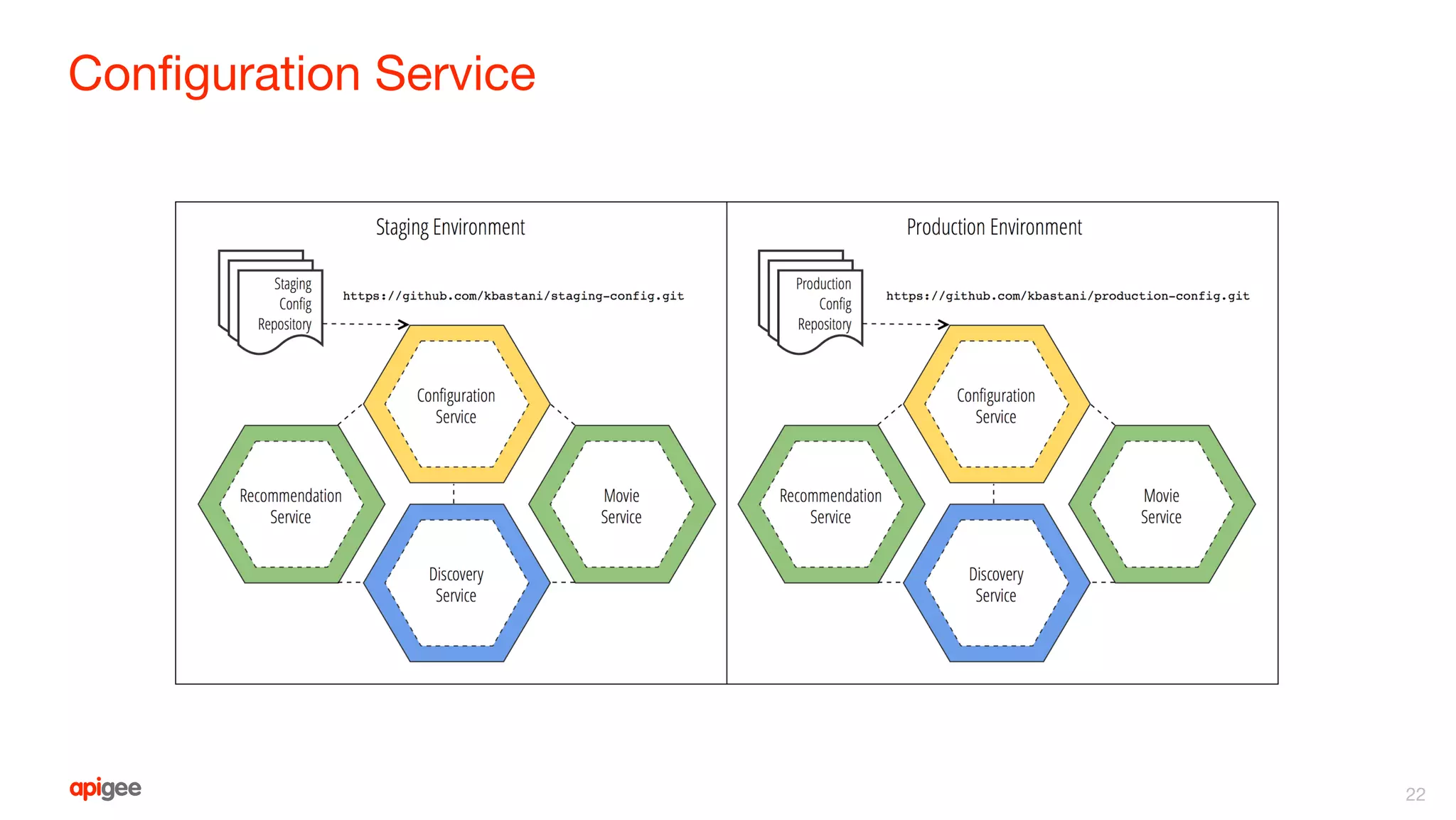 Configuration Service

Staging Environment

Staging Config Repository

https://github.com/kbastani/staging-config.git

Configuration Service

Recommendation Service

Movie Service

Discovery Service

Production Environment

Production Config Repository

https://github.com/kbastani/production-config.git

Configuration Service

Recommendation Service

Movie Service

Discovery Service

apigee

22